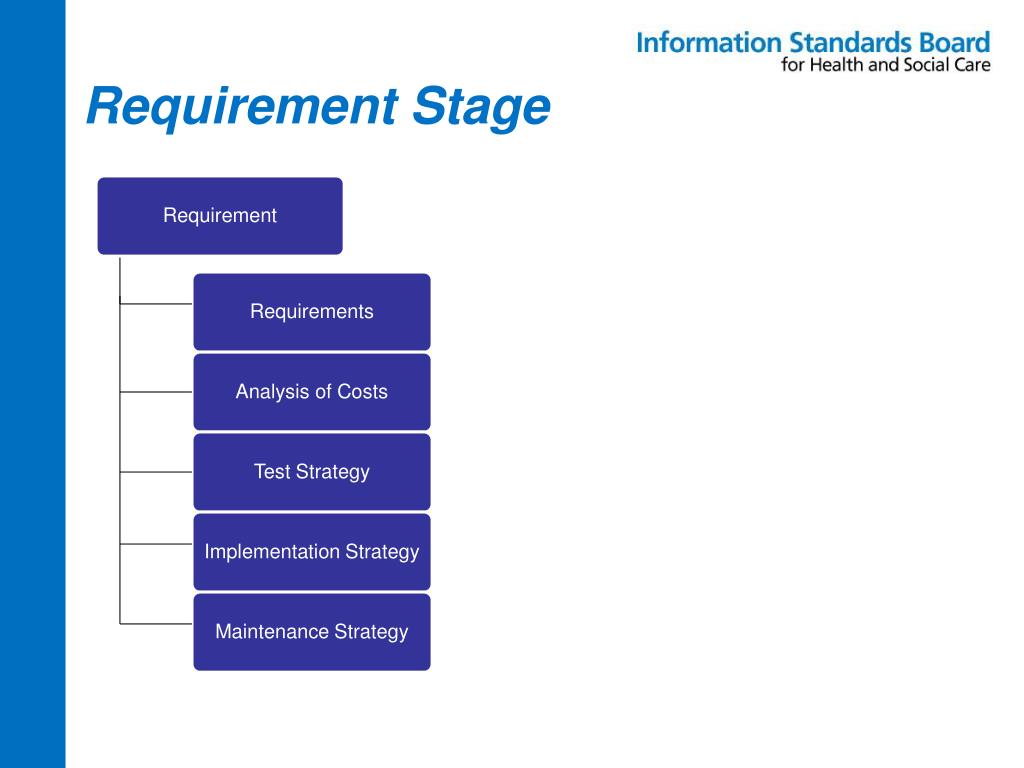 Information Standards Board
for Health and Social Care

Requirement Stage

Requirement

Requirements

Analysis of Costs

Test Strategy

Implementation Strategy

Maintenance Strategy